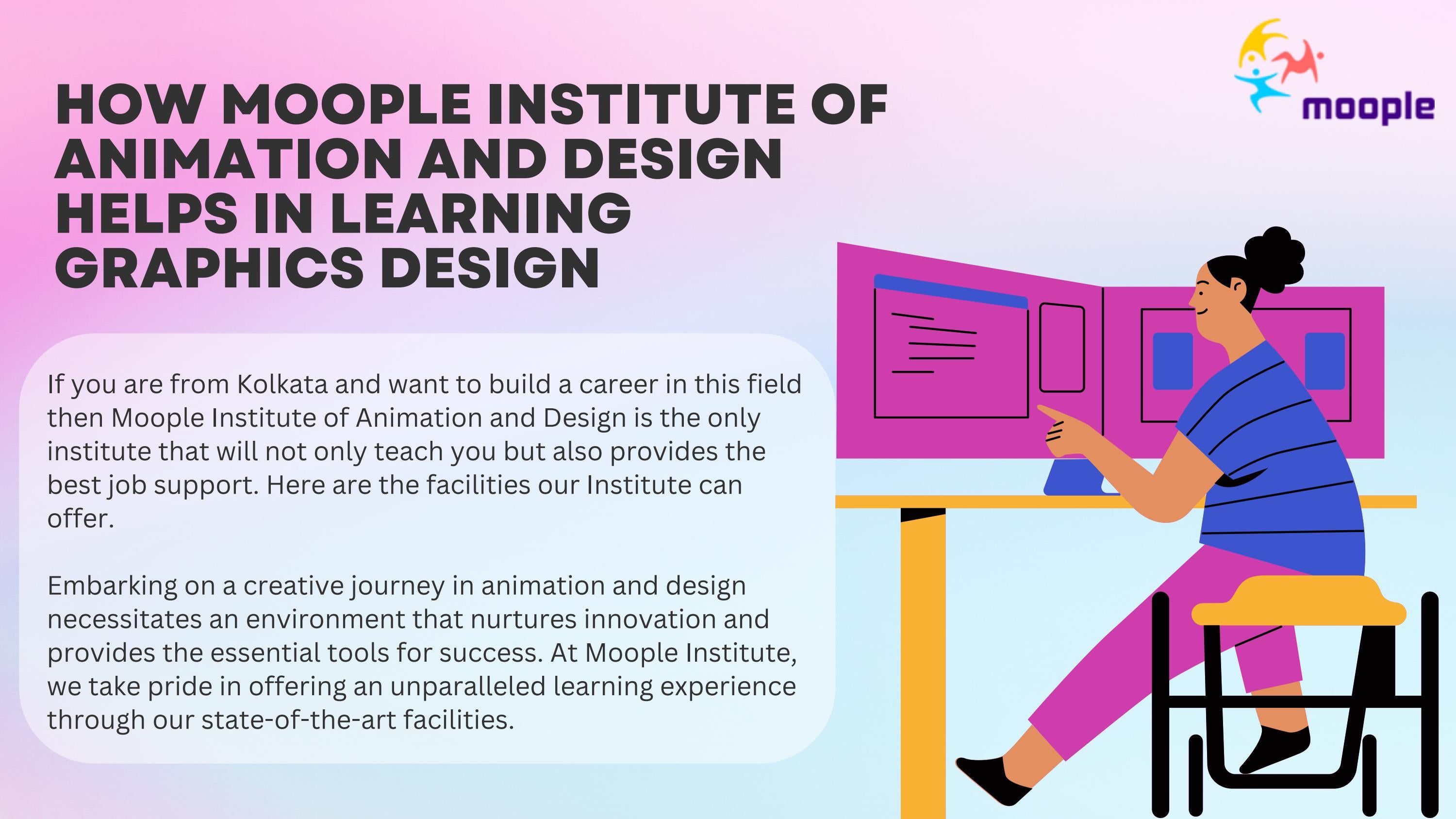 moople

HOW MOOPLE INSTITUTE OF ANIMATION AND DESIGN HELPS IN LEARNING GRAPHICS DESIGN

If you are from Kolkata and want to build a career in this field then Moople Institute of Animation and Design is the only institute that will not only teach you but also provides the best job support. Here are the facilities our Institute can offer.

Embarking on a creative journey in animation and design necessitates an environment that nurtures innovation and provides the essential tools for success. At Moople Institute, we take pride in offering an unparalleled learning experience through our state-of-the-art facilities.